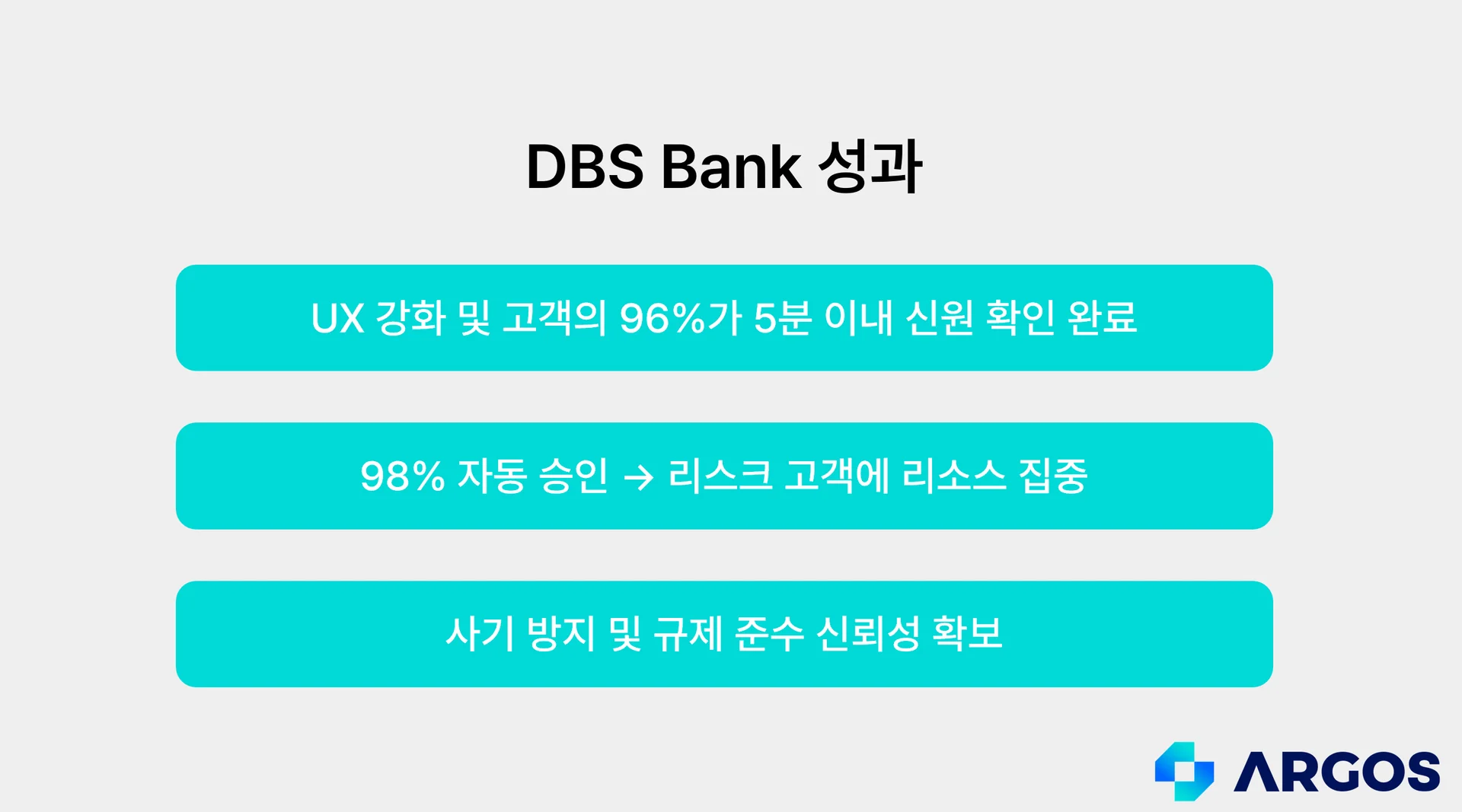 DBS Bank 성과

UX 강화 및 고객의 96%가 5분 이내 신원 확인 완료

98% 자동 승인 → 리스크 고객에 리소스 집중

사기 방지 및 규제 준수 신뢰성 확보

ARGOS